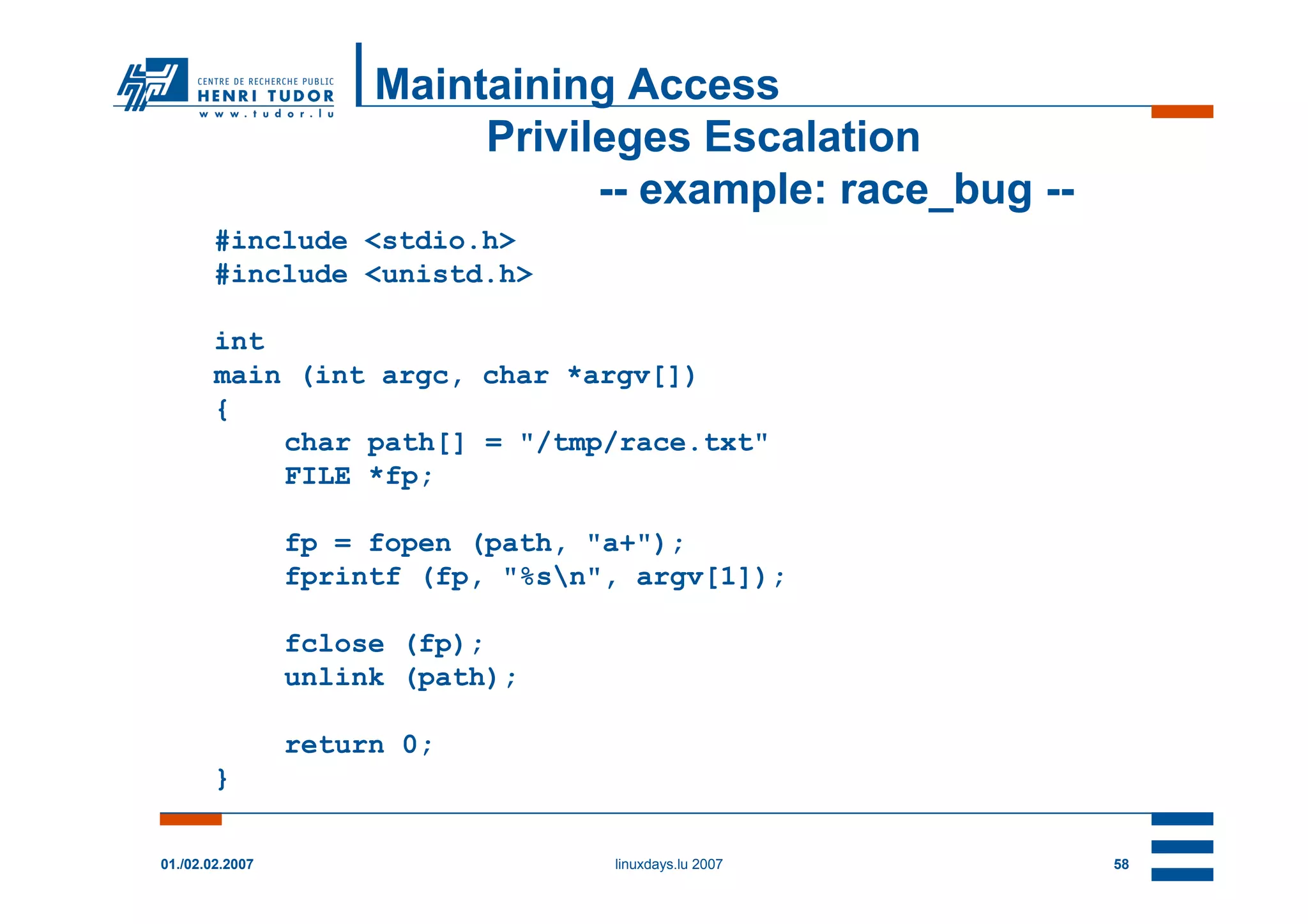 CENTRE DE RECHERCHE PUBLIC
HENRI TUDOR
www.tudor.lu

Maintaining Access
Privileges Escalation
-- example: race_bug --

#include <stdio.h>
#include <unistd.h>

int
main (int argc, char *argv[])
{
    char path[] = "/tmp/race.txt"
    FILE *fp;

    fp = fopen (path, "a+");
    fprintf (fp, "%s\n", argv[1]);

    fclose (fp);
    unlink (path);

    return 0;
}

01./02.02.2007
linuxdays.lu 2007
58